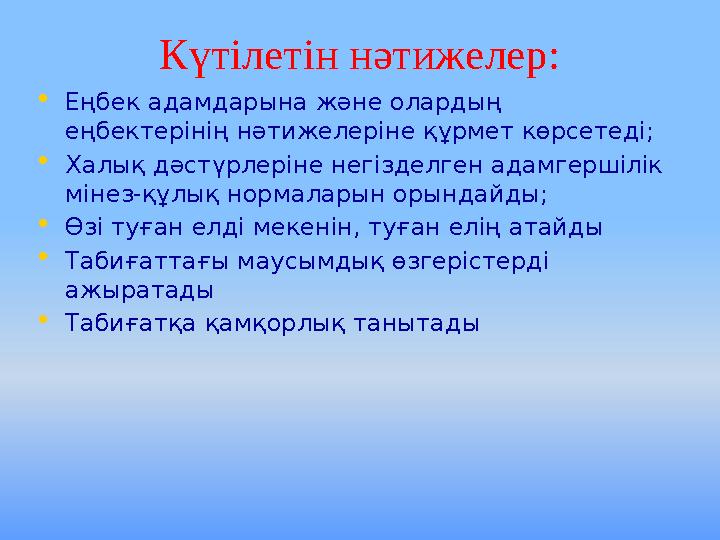 Күтілетін нәтижелер:

• Еңбек адамдарына және олардың еңбектерінің нәтижелеріне құрмет көрсетеді;
• Халық дәстүрлеріне негізделген адамгершілік мінез-құлық нормаларын орындайды;
• Өзі туған елді мекенін, туған елің атайды
• Табиғаттағы маусымдық өзгерістерді ажыратады
• Табиғатқа қамқорлық танытады